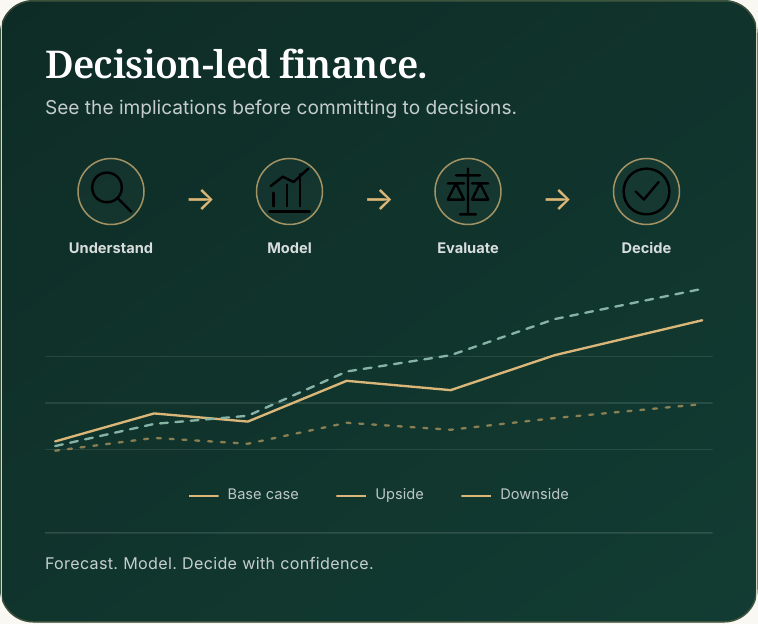 Decision-led finance.

See the implications before committing to decisions.

Understand

Model

Evaluate

Decide

Base case

Upside

Downside

Forecast. Model. Decide with confidence.